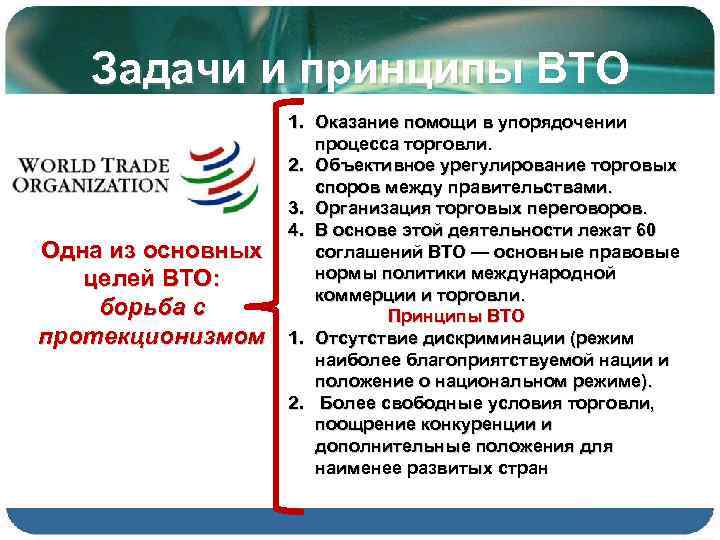 Задачи и принципы ВТО

WORLD TRADE ORGANIZATION

Одна из основных целей ВТО: борьба с протекционизмом

1. Оказание помощи в упорядочении процесса торговли.
2. Объективное урегулирование торговых споров между правительствами.
3. Организация торговых переговоров.
4. В основе этой деятельности лежат 60 соглашений ВТО — основные правовые нормы политики международной коммерции и торговли.

Принципы ВТО

1. Отсутствие дискриминации (режим наиболее благоприятствуемой нации и положение о национальном режиме).
2. Более свободные условия торговли, поощрение конкуренции и дополнительные положения для наименее развитых стран